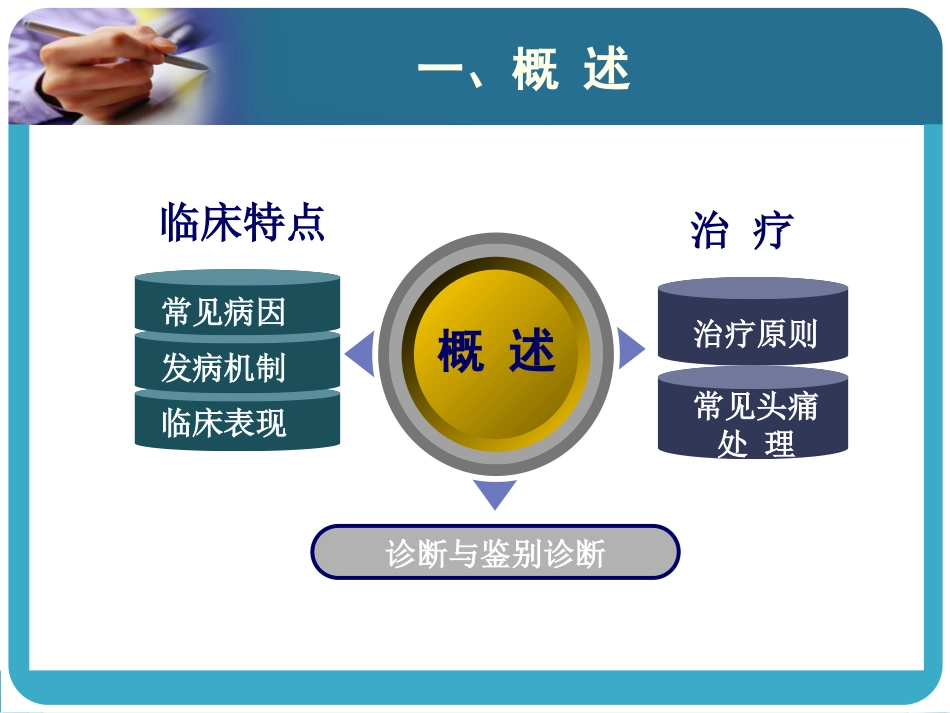 一、概 述

临床特点

常见病因

发病机制

临床表现

概 述

治 疗

治疗原则

常见头痛处 理

诊断与鉴别诊断